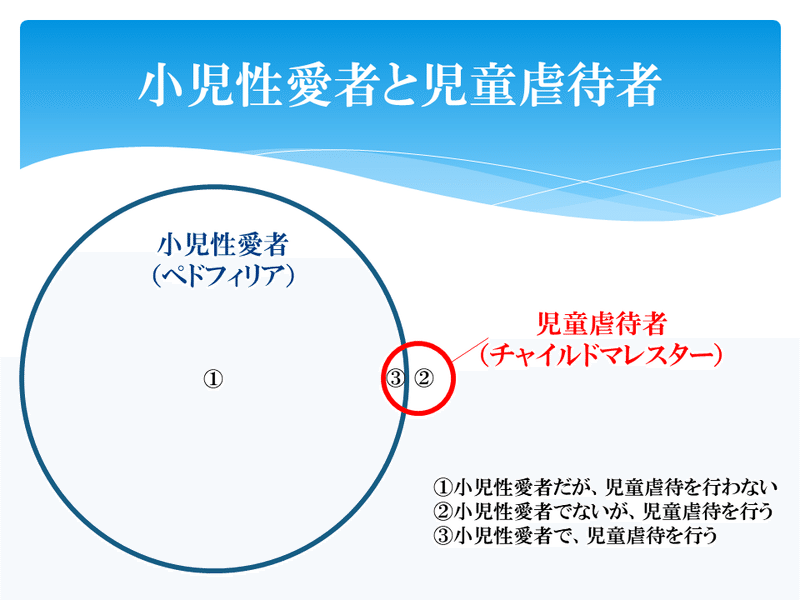 小児性愛者と児童虐待者

小児性愛者
（ペドフィリア）

児童虐待者
（チャイルドマレスター）

①

③ ②

①小児性愛者だが、児童虐待を行わない
②小児性愛者でないが、児童虐待を行う
③小児性愛者で、児童虐待を行う